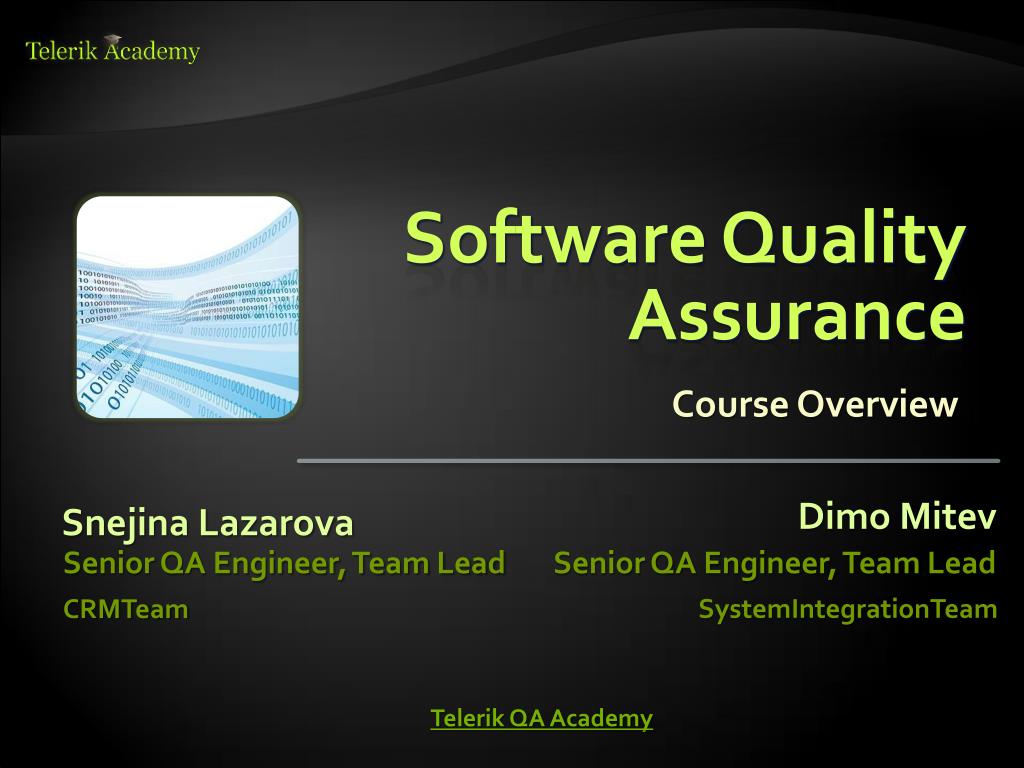 Telerik Academy

Software Quality Assurance

Course Overview

Snejina Lazarova
Senior QA Engineer, Team Lead
CRMTeam

Dimo Mitev
Senior QA Engineer, Team Lead
SystemIntegrationTeam

Telerik QA Academy